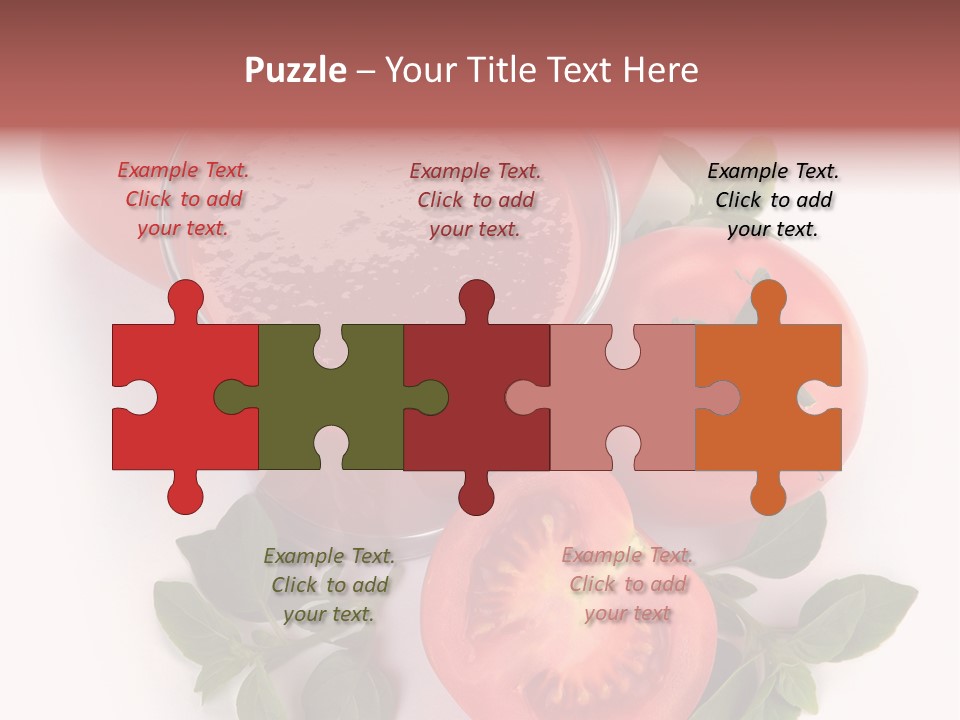 Puzzle – Your Title Text Here

Example Text. Click to add your text.

Example Text. Click to add your text.

Example Text. Click to add your text.

Example Text. Click to add your text.

Example Text. Click to add your text